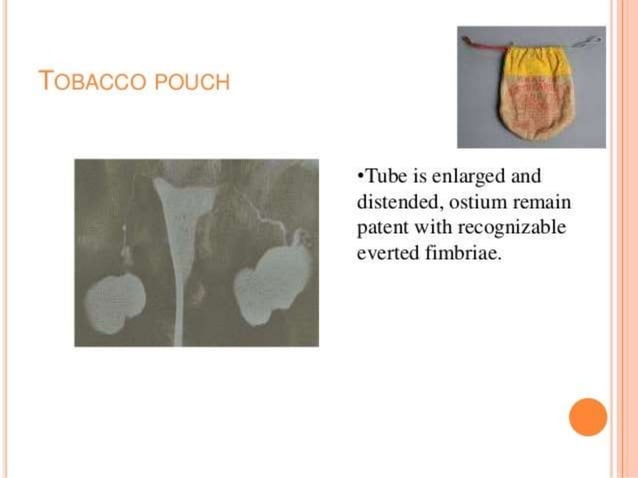 TOBACCO POUCH

•Tube is enlarged and distended, ostium remain patent with recognizable everted fimbriae.